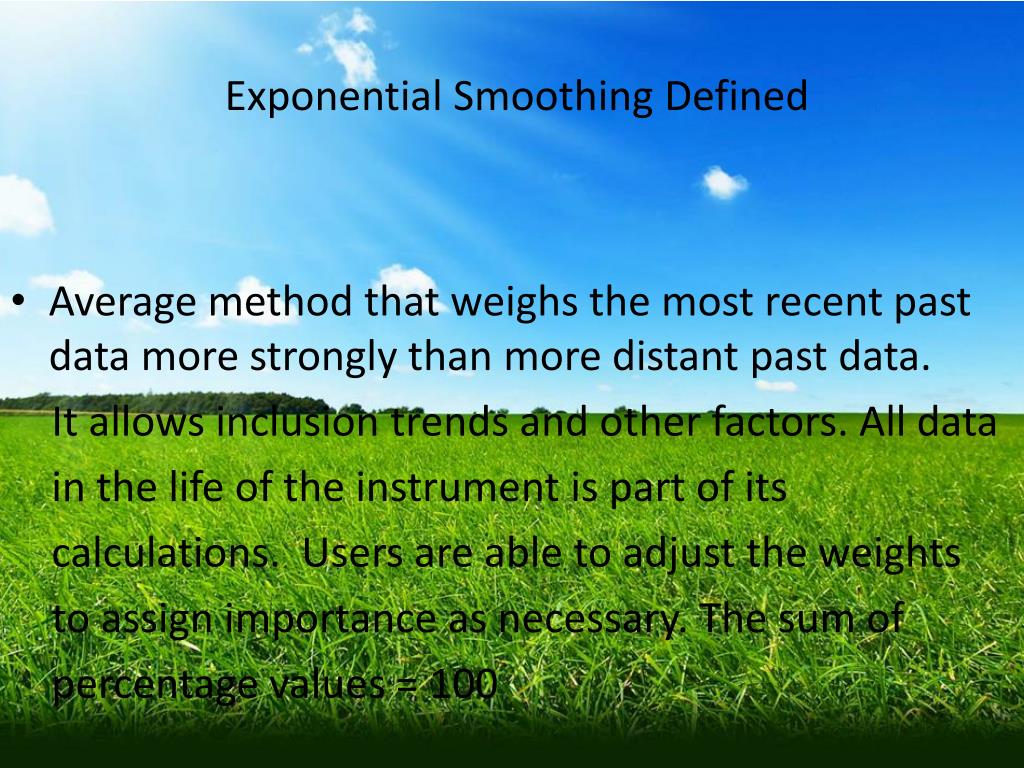 Exponential Smoothing Defined

• Average method that weighs the most recent past data more strongly than more distant past data. It allows inclusion trends and other factors. All data in the life of the instrument is part of its calculations. Users are able to adjust the weights to assign importance as necessary. The sum of percentage values = 100